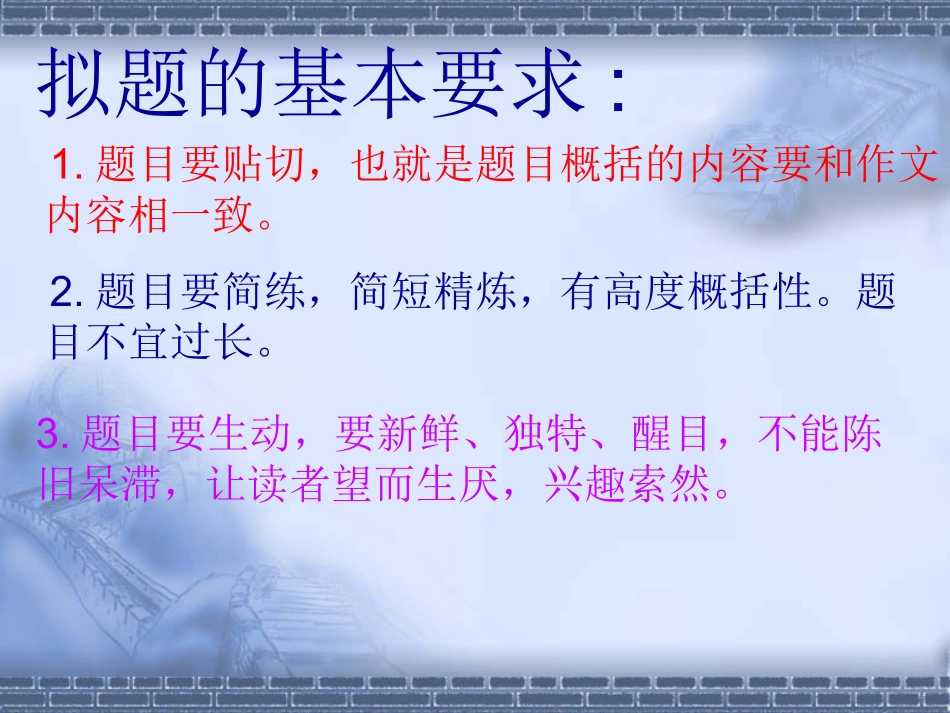 拟题的基本要求：

1. 题目要贴切，也就是题目概括的内容要和作文内容相一致。

2. 题目要简练，简短精炼，有高度概括性。题目不宜过长。

3. 题目要生动，要新鲜、独特、醒目，不能陈旧呆滞，让读者望而生厌，兴趣索然。